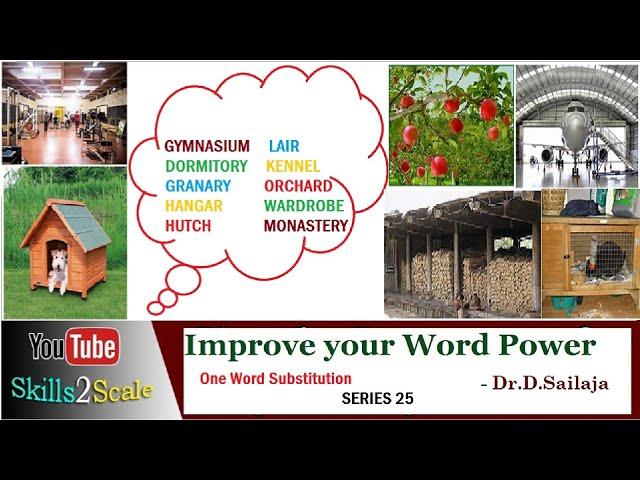 GYMNASIUM
DORMITORY
GRANARY
HANGAR
HUTCH

LAIR
KENNEL
ORCHARD
WARDROBE
MONASTERY

YouTube
Skills2Scale

Improve your Word Power
One Word Substitution
SERIES 25
- Dr.D.Sailaja